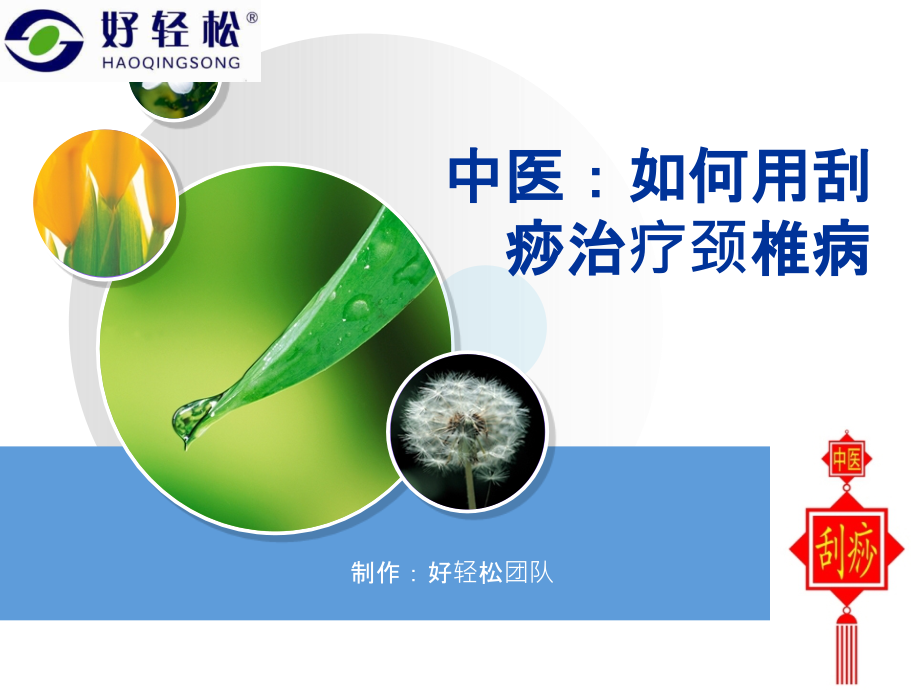 好轻松®
HAOQINGSONG

中医：如何用刮痧治疗颈椎病

制作：好轻松团队

中医

刮痧